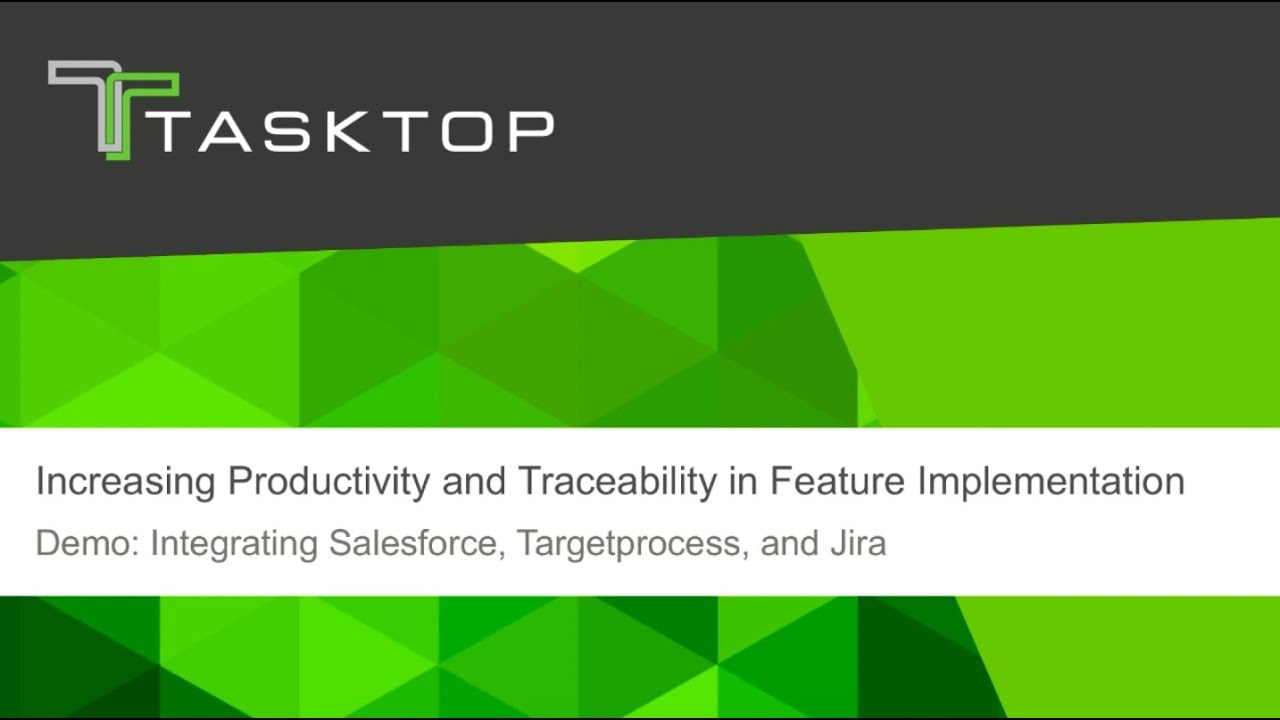 TASKTOP

Increasing Productivity and Traceability in Feature Implementation

Demo: Integrating Salesforce, Targetprocess, and Jira